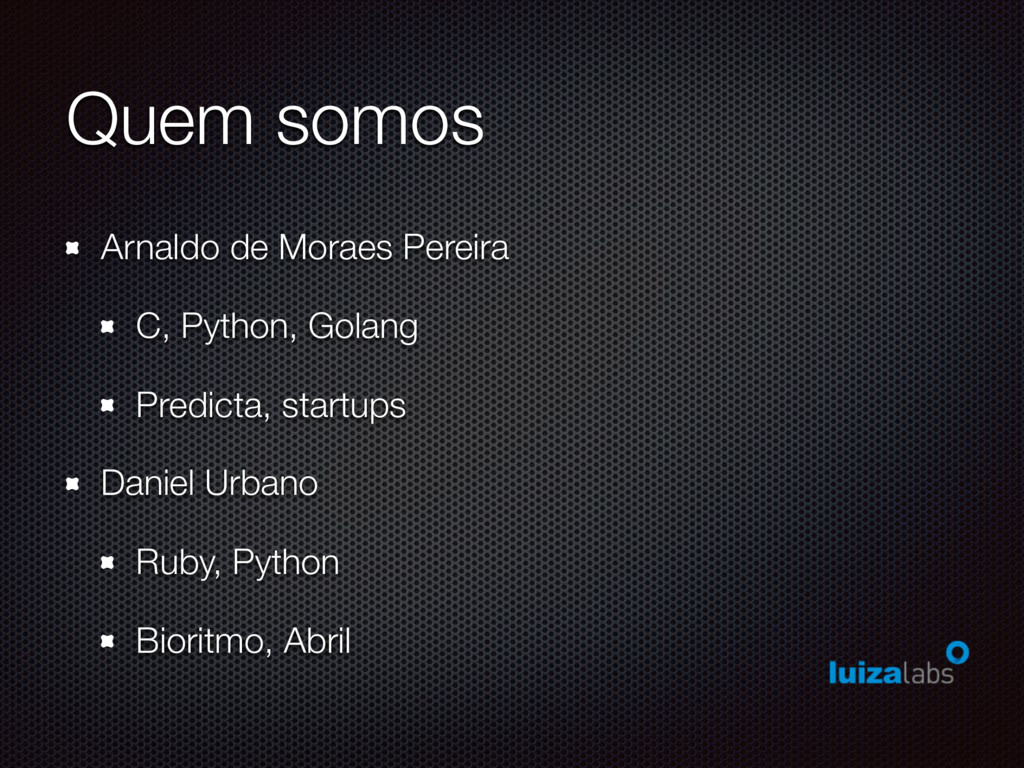 Quem somos

Arnaldo de Moraes Pereira

C, Python, Golang

Predicta, startups

Daniel Urbano

Ruby, Python

Bioritmo, Abril

luizalabs